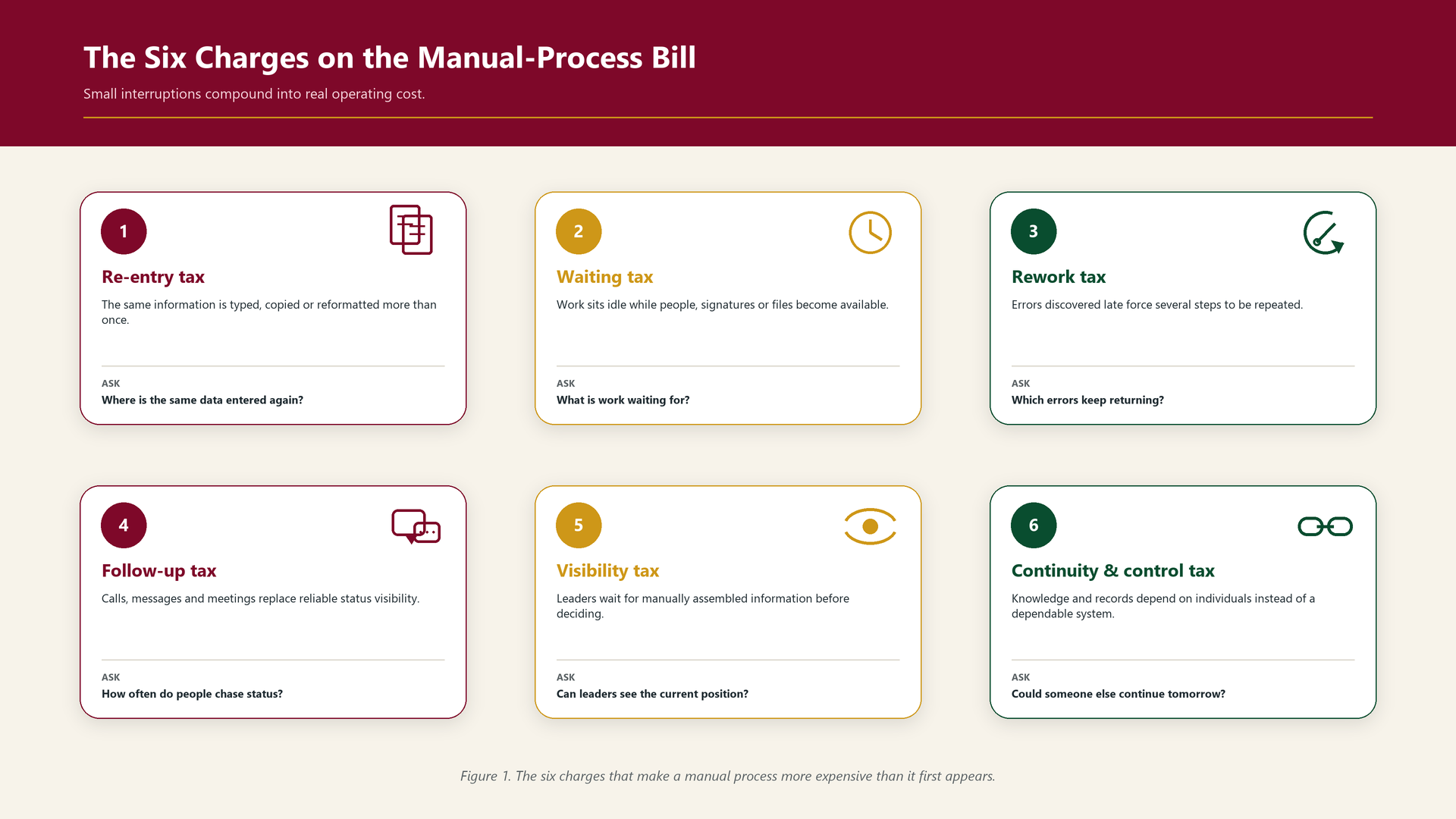 The Six Charges on the Manual-Process Bill

Small interruptions compound into real operating cost.

1
Re-entry tax
The same information is typed, copied or reformatted more than once.
ASK
Where is the same data entered again?

2
Waiting tax
Work sits idle while people, signatures or files become available.
ASK
What is work waiting for?

3
Rework tax
Errors discovered late force several steps to be repeated.
ASK
Which errors keep returning?

4
Follow-up tax
Calls, messages and meetings replace reliable status visibility.
ASK
How often do people chase status?

5
Visibility tax
Leaders wait for manually assembled information before deciding.
ASK
Can leaders see the current position?

6
Continuity & control tax
Knowledge and records depend on individuals instead of a dependable system.
ASK
Could someone else continue tomorrow?

Figure 1. The six charges that make a manual process more expensive than it first appears.